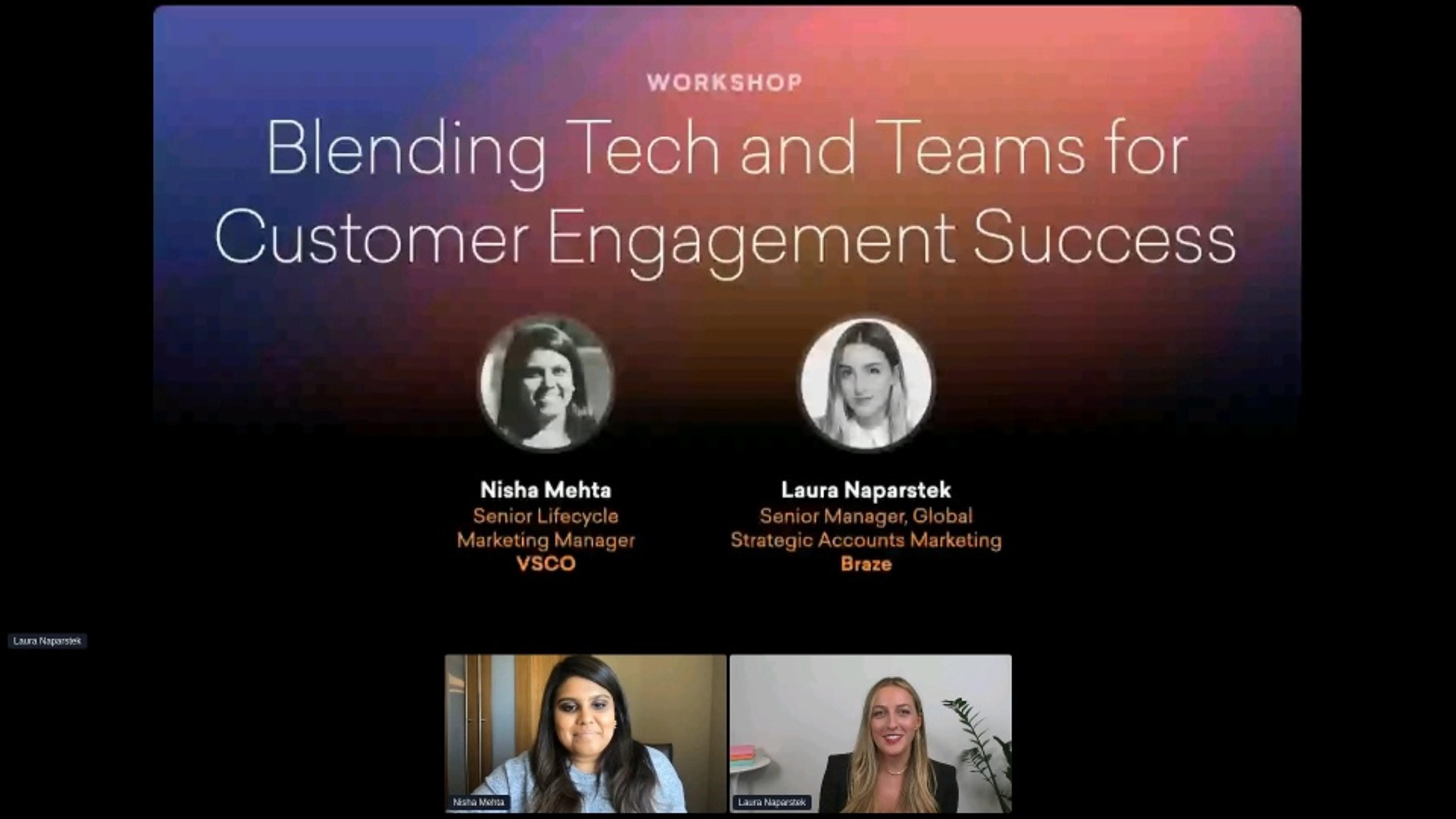 WORKSHOP

Blending Tech and Teams for Customer Engagement Success

Nisha Mehta
Senior Lifecycle Marketing Manager
VSCO

Laura Naparstek
Senior Manager, Global Strategic Accounts Marketing
Braze

Laura Naparstek

Nisha Mehta

Laura Naparstek